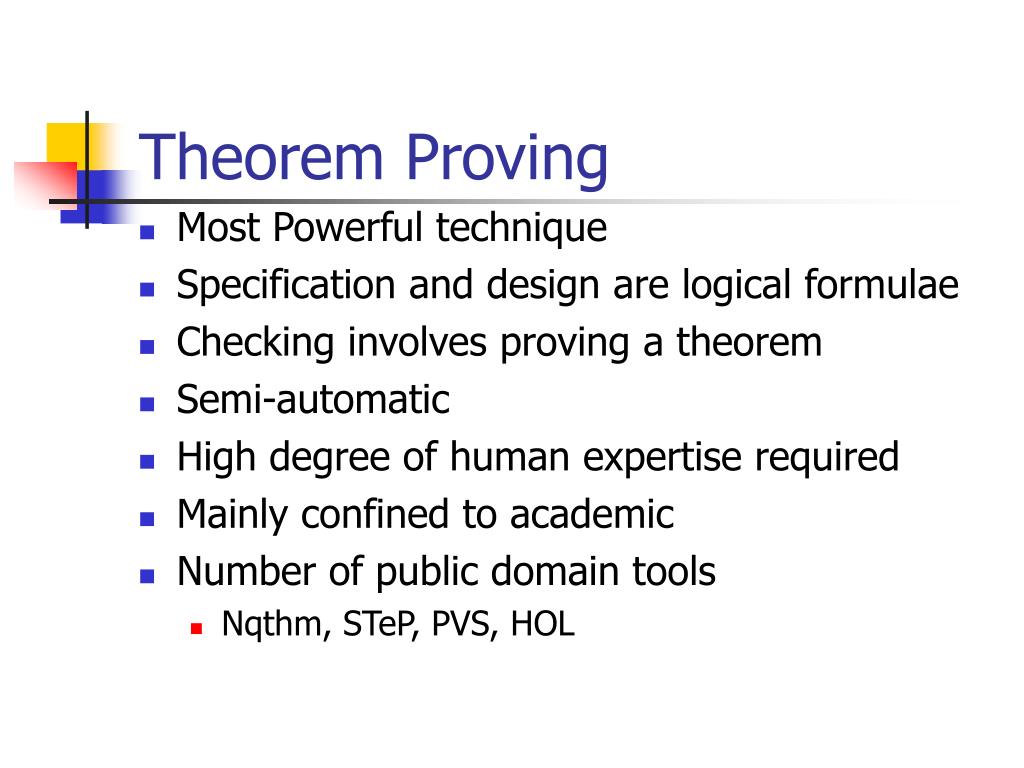 Theorem Proving

- Most Powerful technique
- Specification and design are logical formulae
- Checking involves proving a theorem
- Semi-automatic
- High degree of human expertise required
- Mainly confined to academic
- Number of public domain tools
  - Nqthm, STeP, PVS, HOL